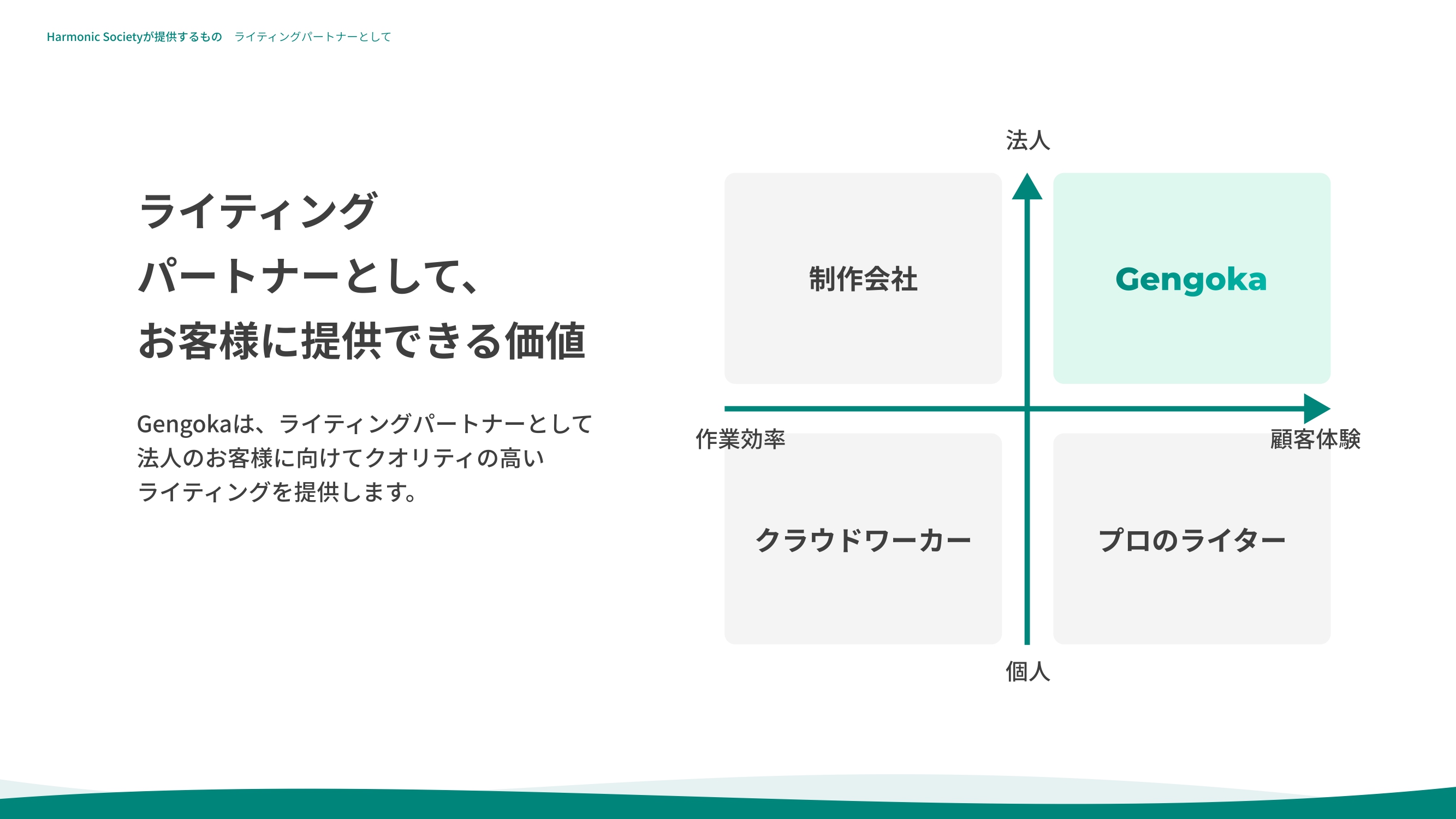 Harmonic Societyが提供するもの　ライティングパートナーとして

ライティング
パートナーとして、
お客様に提供できる価値

Gengokaは、ライティングパートナーとして法人のお客様に向けてクオリティの高いライティングを提供します。

法人

制作会社

Gengoka

作業効率

顧客体験

クラウドワーカー

プロのライター

個人